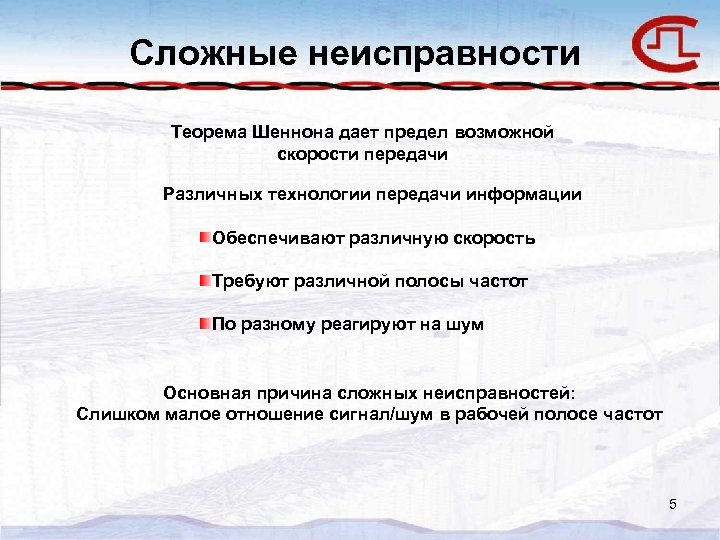 Сложные неисправности

Теорема Шеннона дает предел возможной скорости передачи

Различных технологии передачи информации

Обеспечивают различную скорость

Требуют различной полосы частот

По разному реагируют на шум

Основная причина сложных неисправностей:
Слишком малое отношение сигнал/шум в рабочей полосе частот

5